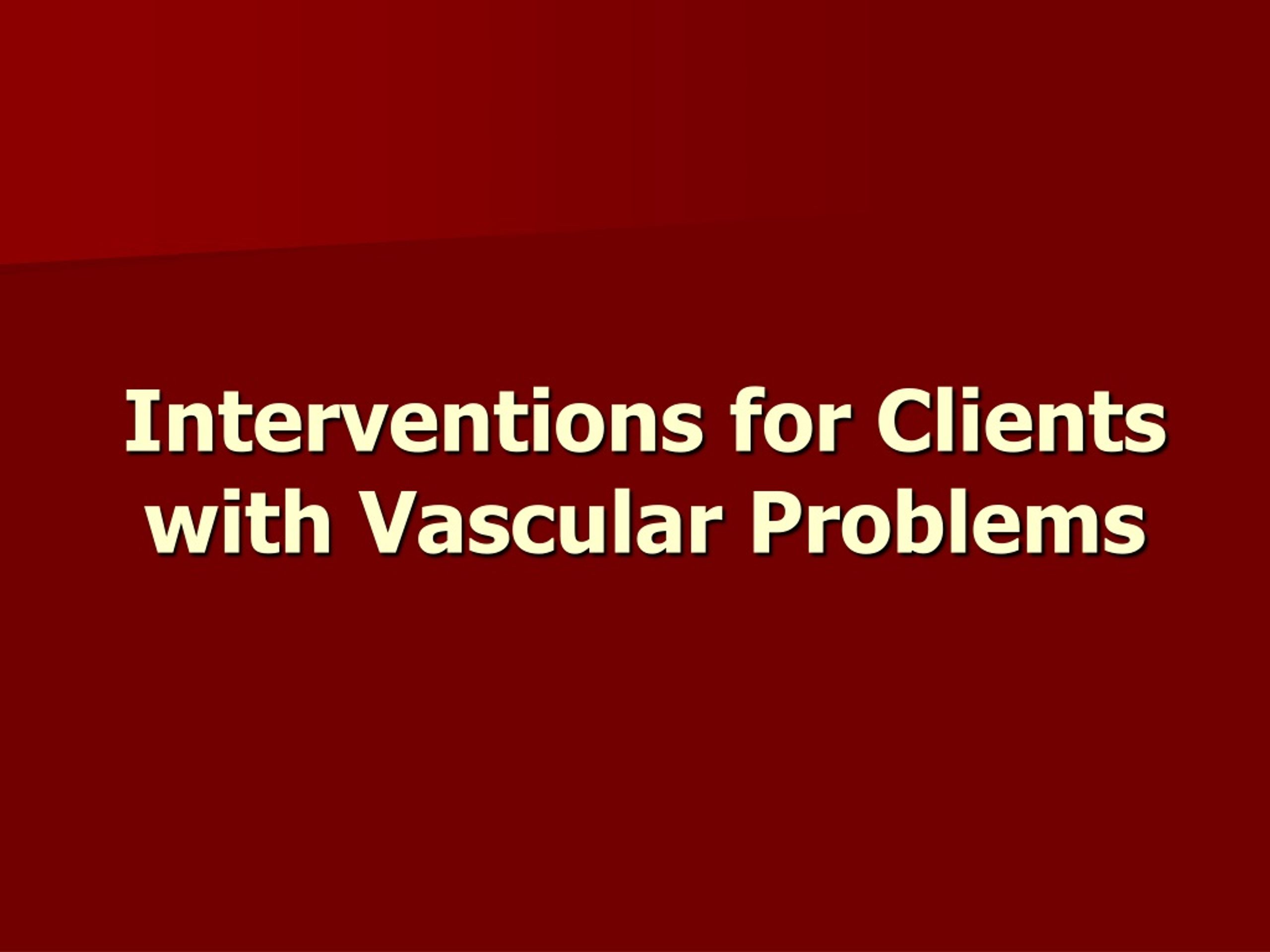 Interventions for Clients with Vascular Problems